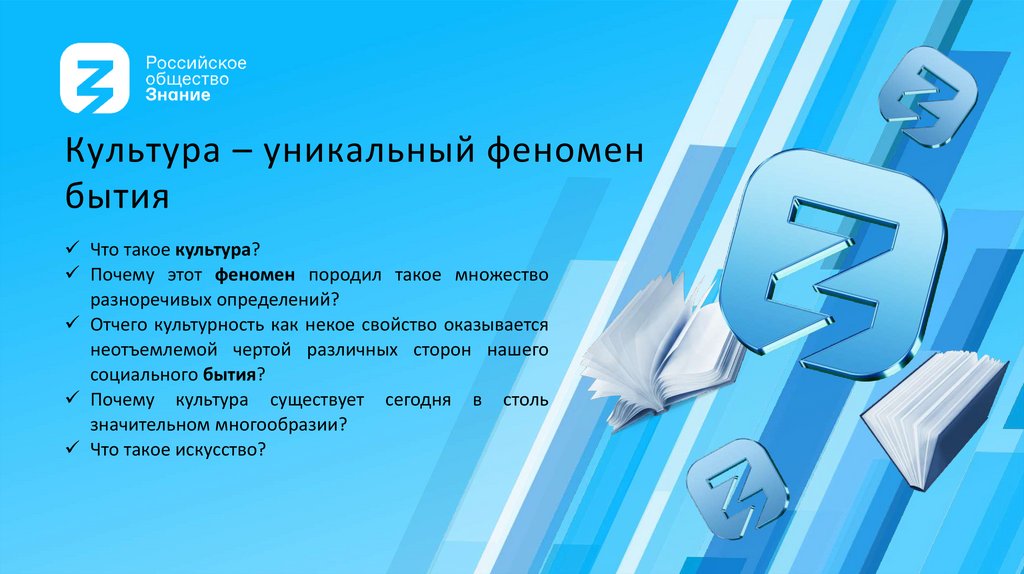 Российское общество Знание

Культура – уникальный феномен бытия

✓ Что такое культура?
✓ Почему этот феномен породил такое множество разноречивых определений?
✓ Отчего культурность как некое свойство оказывается неотъемлемой чертой различных сторон нашего социального бытия?
✓ Почему культура существует сегодня в столь значительном многообразии?
✓ Что такое искусство?